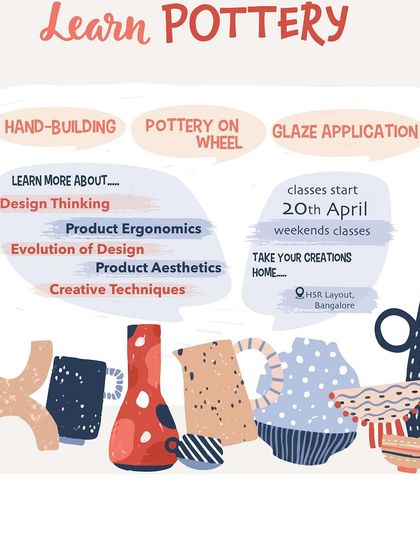 Learn POTTERY

HAND-BUILDING

POTTERY ON WHEEL

GLAZE APPLICATION

LEARN MORE ABOUT.....

Design Thinking

Product Ergonomics

Evolution of Design

Product Aesthetics

Creative Techniques

classes start

20th April

weekends classes

TAKE YOUR CREATIONS HOME.....

HSR Layout, Bangalore